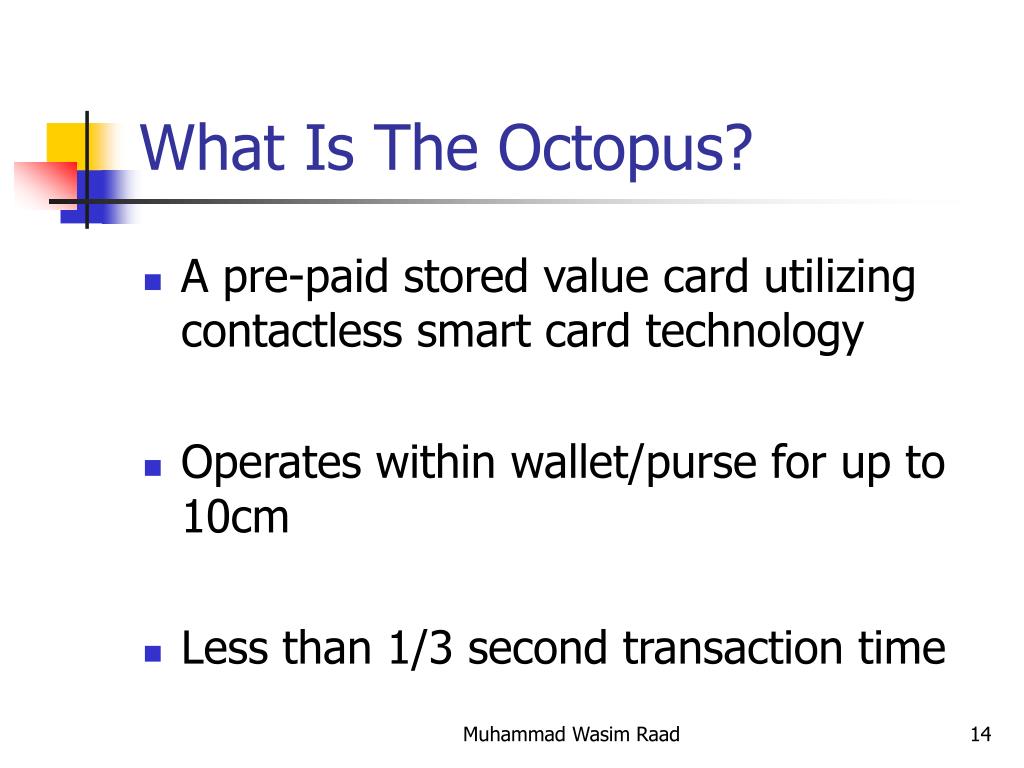 What Is The Octopus?

- A pre-paid stored value card utilizing contactless smart card technology

- Operates within wallet/purse for up to 10cm

- Less than 1/3 second transaction time

Muhammad Wasim Raad

14